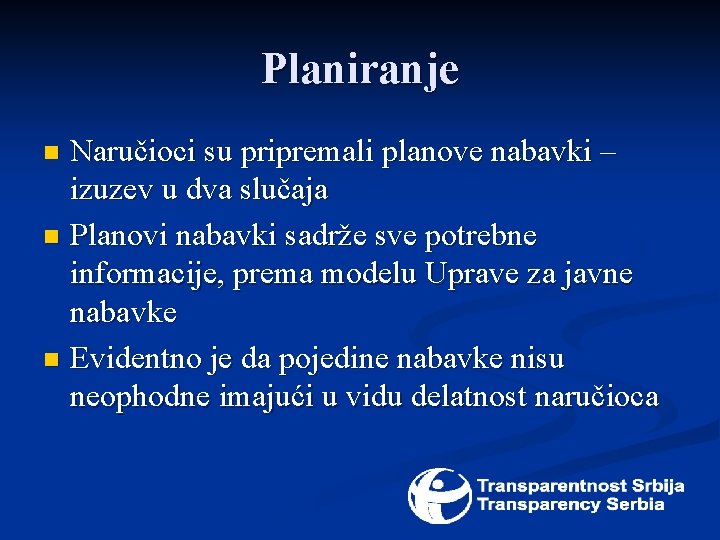 Planiranje

Naručioci su pripremali planove nabavki – izuzev u dva slučaja

Planovi nabavki sadrže sve potrebne informacije, prema modelu Uprave za javne nabavke

Evidentno je da pojedine nabavke nisu neophodne imajući u vidu delatnost naručioca

Transparentnost Srbija
Transparency Serbia